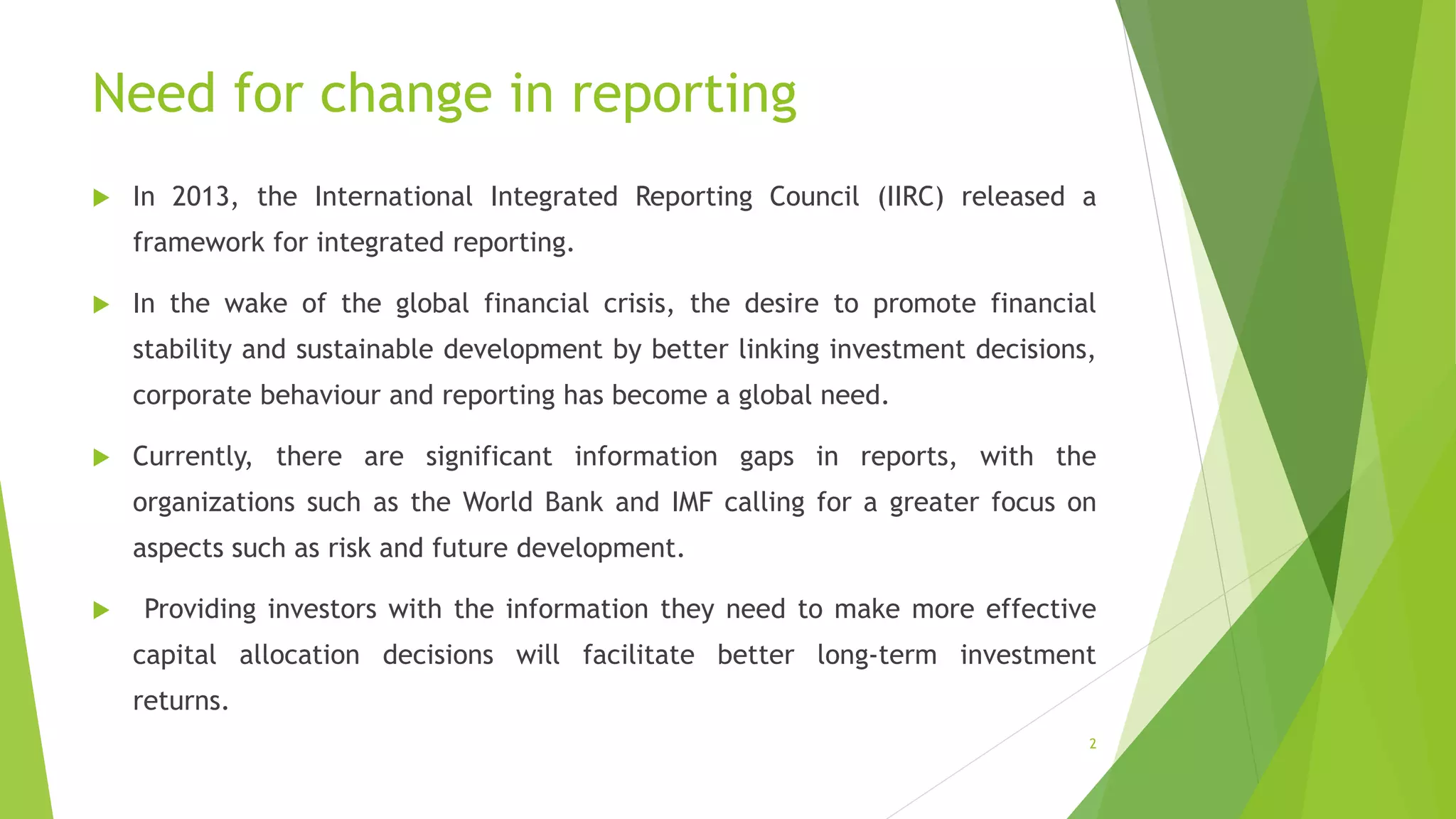 Need for change in reporting

In 2013, the International Integrated Reporting Council (IIRC) released a framework for integrated reporting.

In the wake of the global financial crisis, the desire to promote financial stability and sustainable development by better linking investment decisions, corporate behaviour and reporting has become a global need.

Currently, there are significant information gaps in reports, with the organizations such as the World Bank and IMF calling for a greater focus on aspects such as risk and future development.

Providing investors with the information they need to make more effective capital allocation decisions will facilitate better long-term investment returns.

2